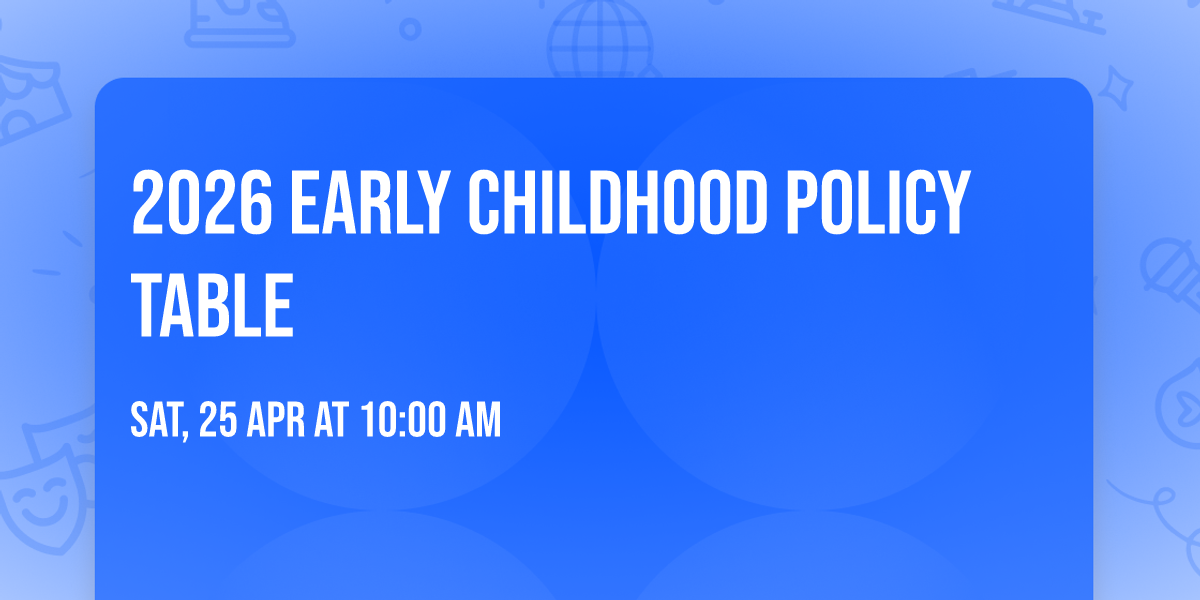 2026 EARLY CHILDHOOD POLICY TABLE

SAT, 25 APR AT 10:00 AM